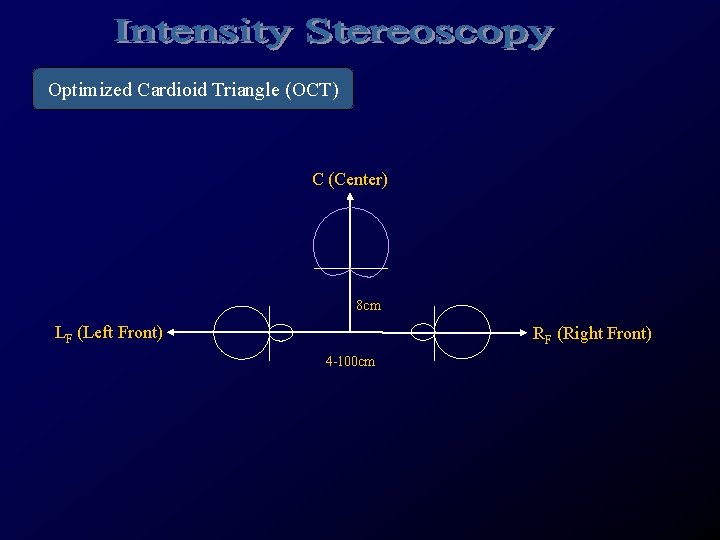 Intensity Stereoscopy

Optimized Cardioid Triangle (OCT)

C (Center)

8cm

$L_F$ (Left Front)

$R_F$ (Right Front)

4-100cm